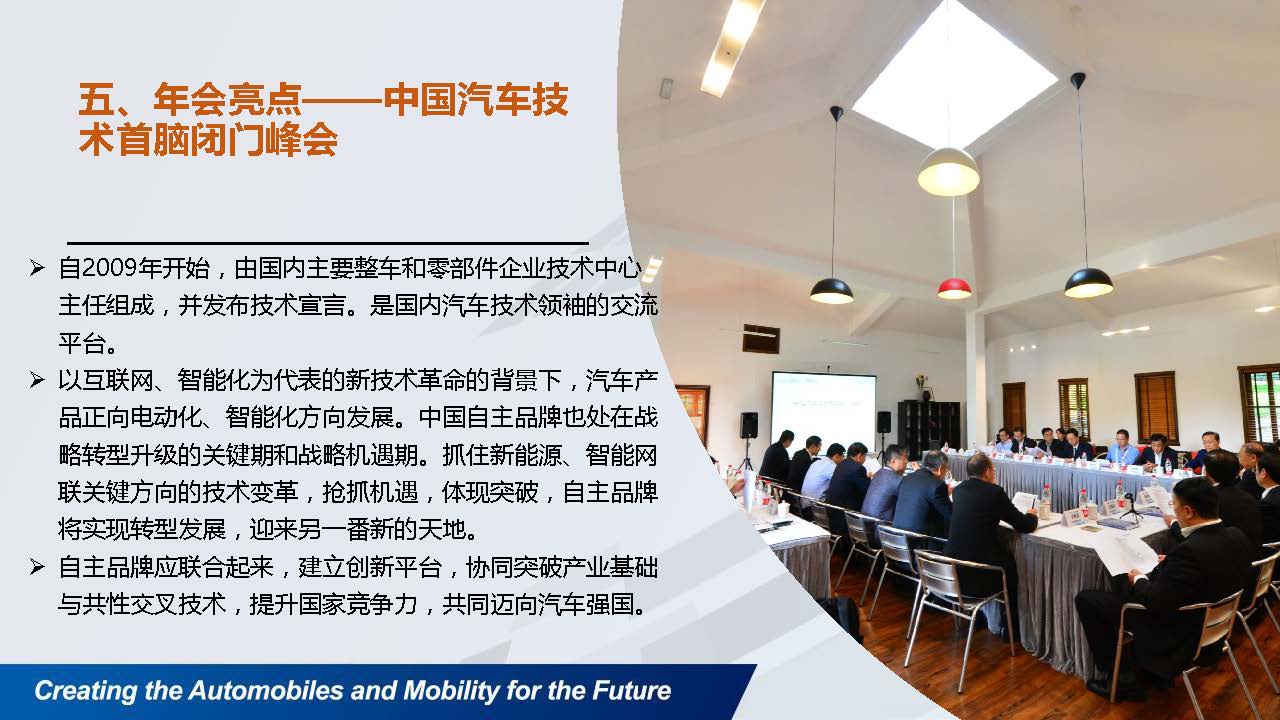 五、年会亮点——中国汽车技术首脑闭门峰会

➢ 自2009年开始，由国内主要整车和零部件企业技术中心主任组成，并发布技术宣言。是国内汽车技术领袖的交流平台。

➢ 以互联网、智能化为代表的新技术革命的背景下，汽车产品正向电动化、智能化方向发展。中国自主品牌也处在战略转型升级的关键期和战略机遇期。抓住新能源、智能网联关键方向的技术变革，抢抓机遇，体现突破，自主品牌将实现转型发展，迎来另一番新的天地。

➢ 自主品牌应联合起来，建立创新平台，协同突破产业基础与共性交叉技术，提升国家竞争力，共同迈向汽车强国。

Creating the Automobiles and Mobility for the Future